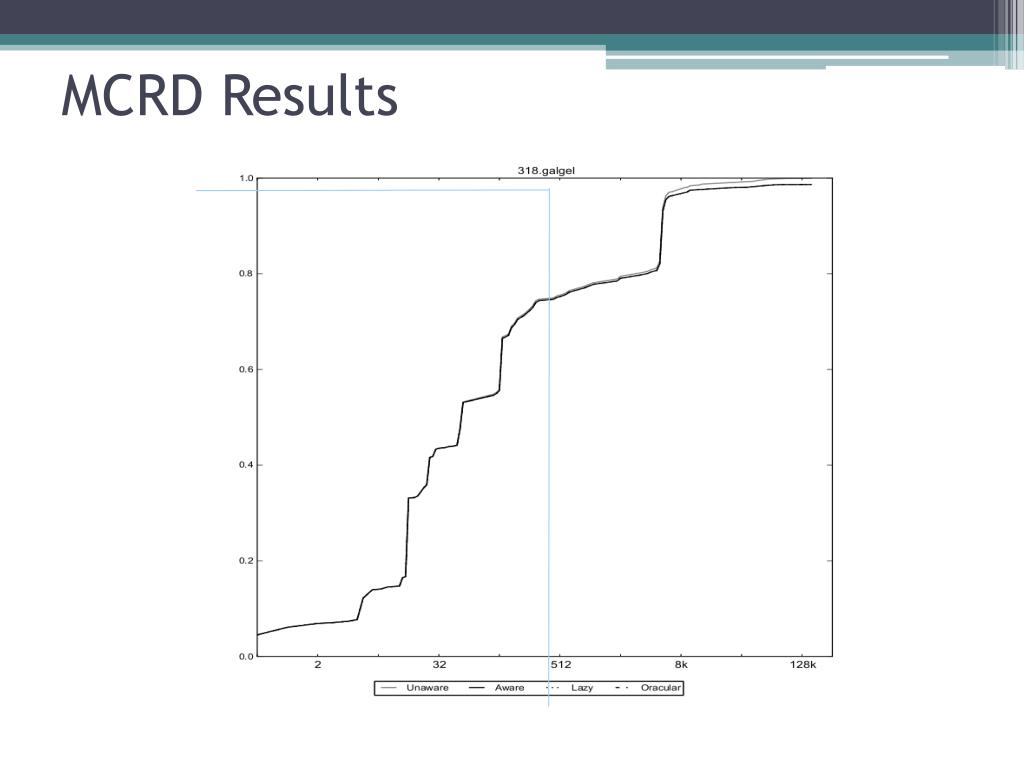 MCRD Results

318.galgel

1.0
0.8
0.6
0.4
0.2
0.0

2
32
512
8k
128k

Unaware
Aware
Lazy
Oracular